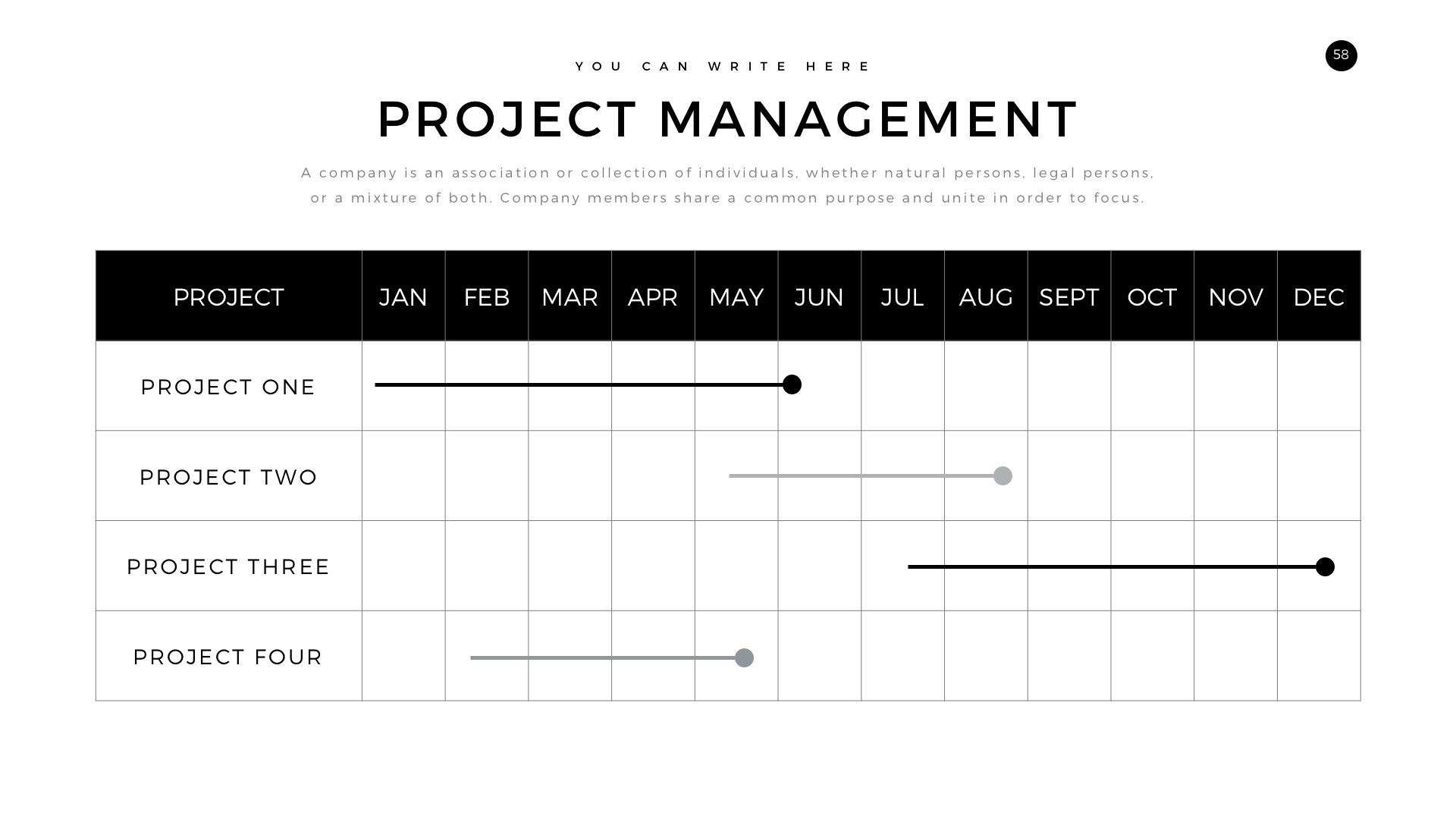 58

YOU CAN WRITE HERE

PROJECT MANAGEMENT

A company is an association or collection of individuals, whether natural persons, legal persons, or a mixture of both. Company members share a common purpose and unite in order to focus.

| PROJECT | JAN | FEB | MAR | APR | MAY | JUN | JUL | AUG | SEPT | OCT | NOV | DEC |
|---|---|---|---|---|---|---|---|---|---|---|---|---|
| PROJECT ONE | | | | | | | | | | | | |
| PROJECT TWO | | | | | | | | | | | | |
| PROJECT THREE | | | | | | | | | | | | |
| PROJECT FOUR | | | | | | | | | | | | |